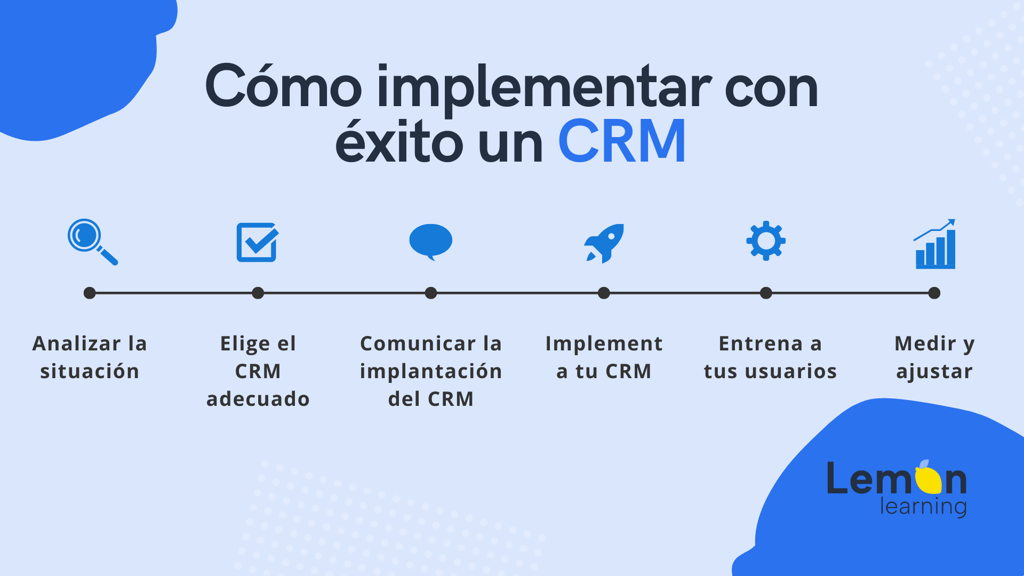 Cómo implementar con éxito un CRM

Analizar la situación

Elige el CRM adecuado

Comunicar la implantación del CRM

Implement a tu CRM

Entrena a tus usuarios

Medir y ajustar

Lemon learning